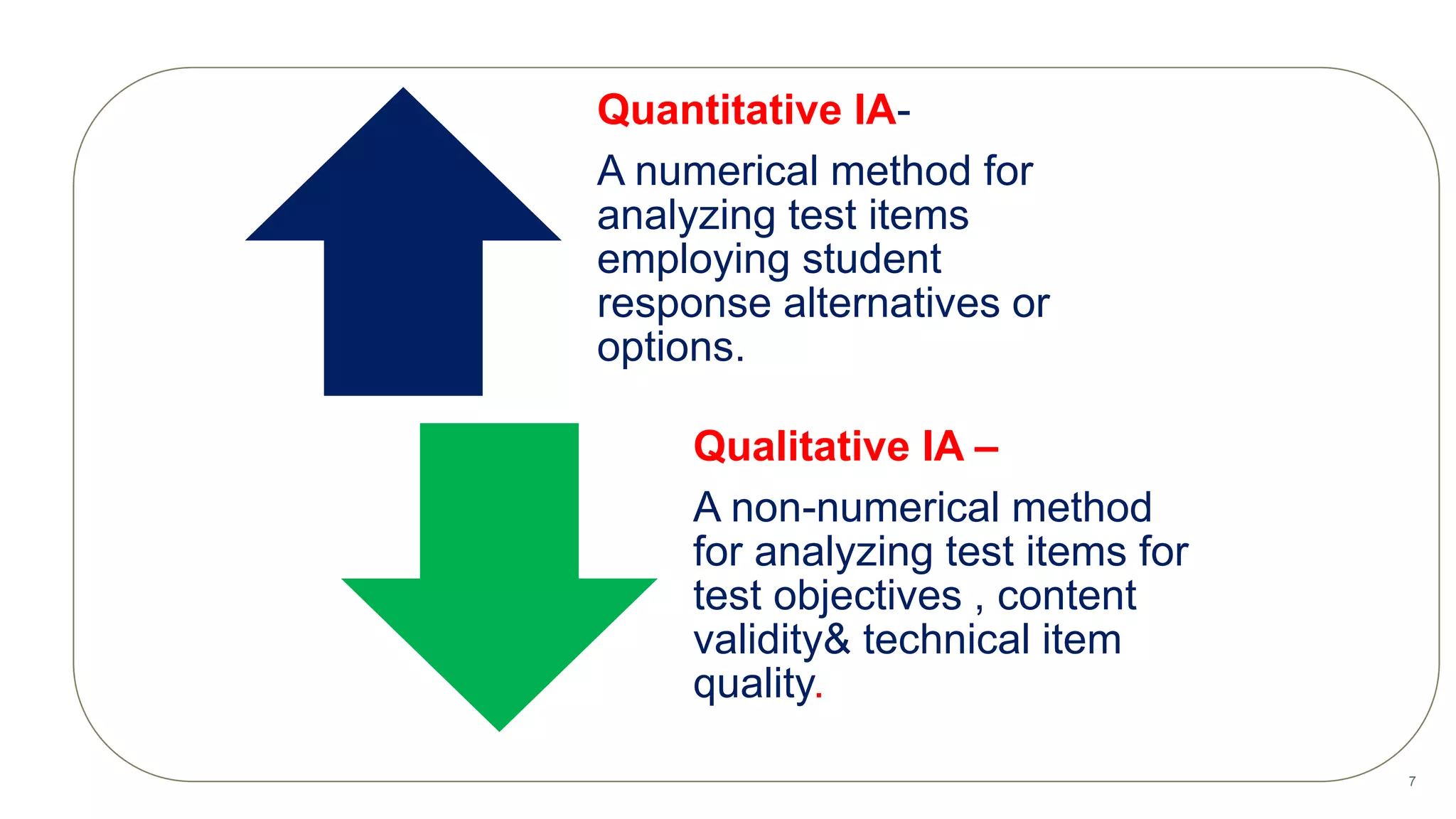 Quantitative IA-

A numerical method for analyzing test items employing student response alternatives or options.

Qualitative IA –

A non-numerical method for analyzing test items for test objectives , content validity& technical item quality.

7